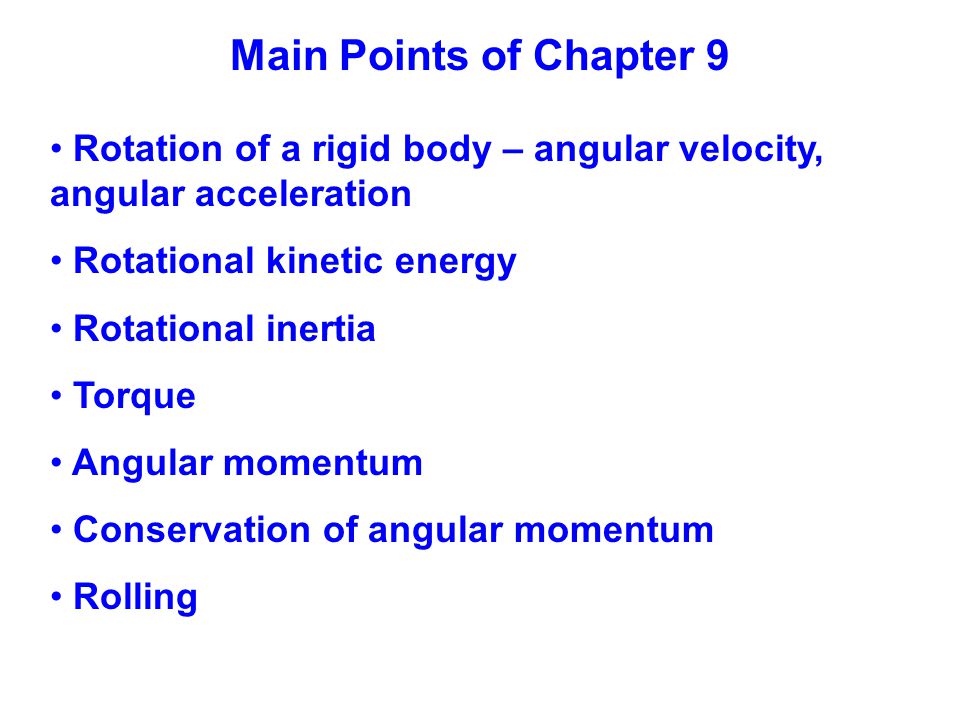 Main Points of Chapter 9

• Rotation of a rigid body – angular velocity, angular acceleration

• Rotational kinetic energy

• Rotational inertia

• Torque

• Angular momentum

• Conservation of angular momentum

• Rolling